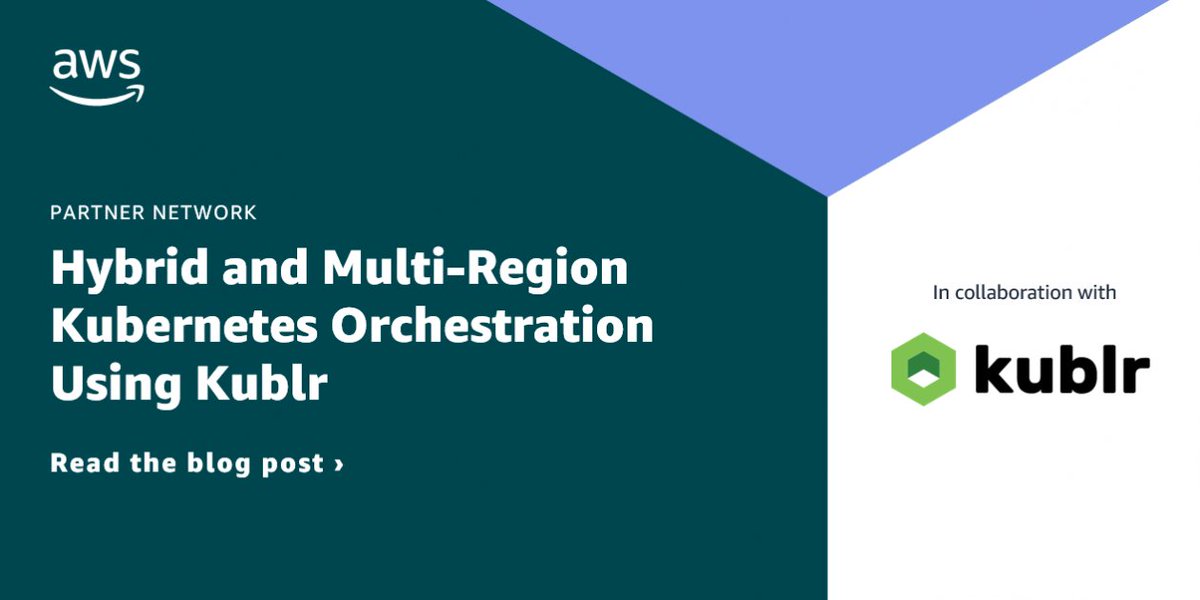 aws

PARTNER NETWORK

Hybrid and Multi-Region Kubernetes Orchestration Using Kublr

Read the blog post ›

In collaboration with

kublr